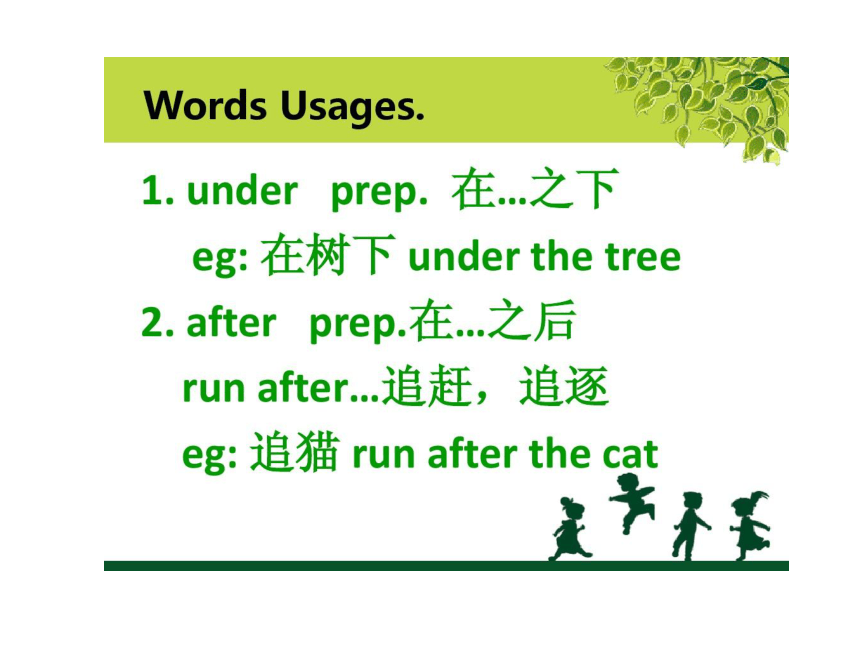 Words Usages.

1. under prep. 在...之下

eg: 在树下 under the tree

2. after prep.在...之后

run after...追赶，追逐

eg: 追猫 run after the cat